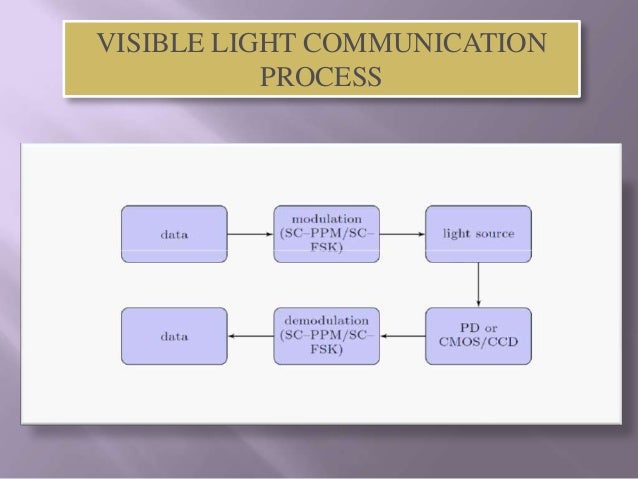 VISIBLE LIGHT COMMUNICATION PROCESS

data

modulation (SC–PPM/SC–FSK)

light source

PD or CMOS/CCD

demodulation (SC–PPM/SC–FSK)

data